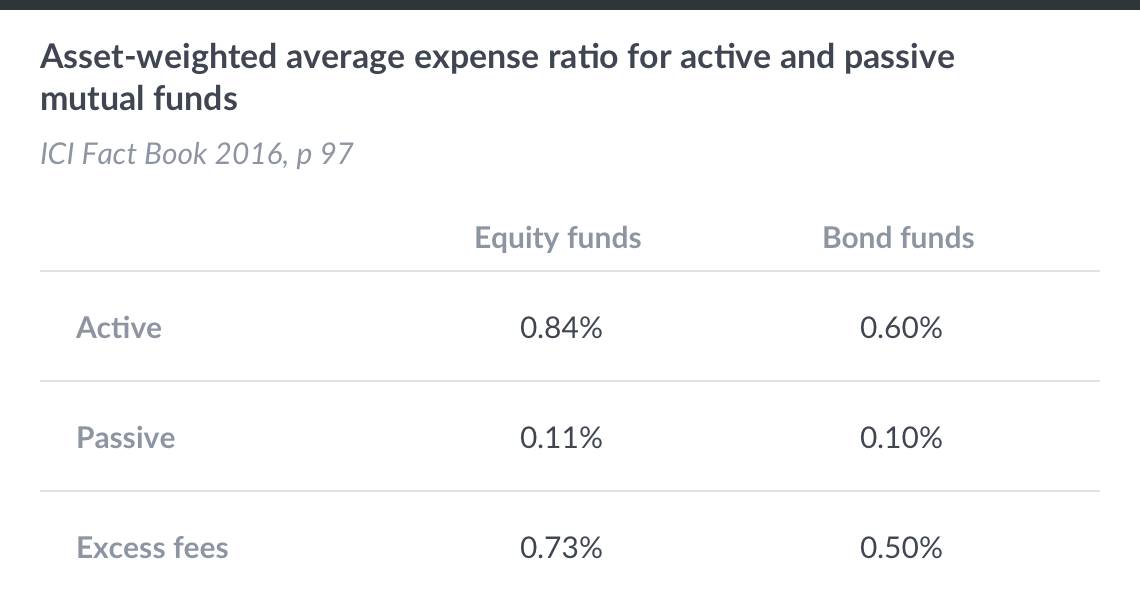 Asset-weighted average expense ratio for active and passive mutual funds

ICI Fact Book 2016, p 97

| | Equity funds | Bond funds |
|---|---|---|
| Active | 0.84% | 0.60% |
| Passive | 0.11% | 0.10% |
| Excess fees | 0.73% | 0.50% |